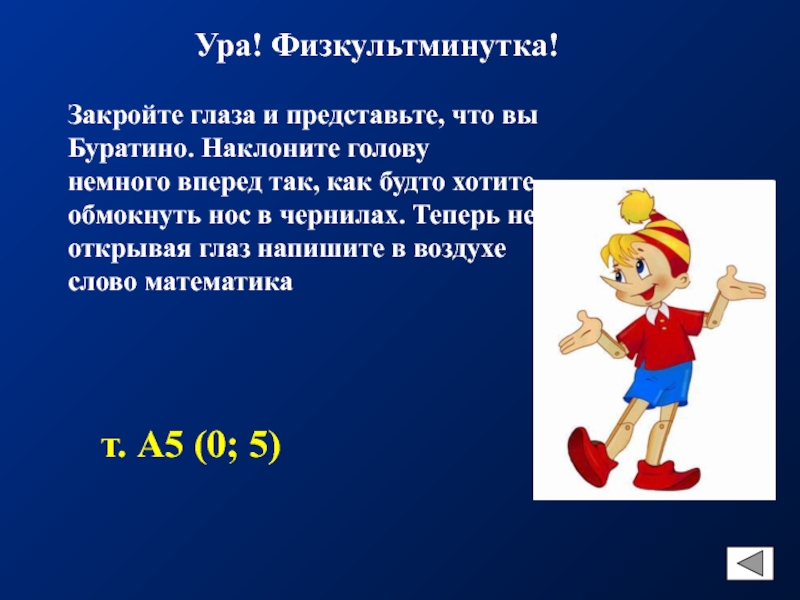 Ура! Физкультминутка!

Закройте глаза и представьте, что вы Буратино. Наклоните голову немного вперед так, как будто хотите обмокнуть нос в чернилах. Теперь не открывая глаз напишите в воздухе слово математика

т. А5 (0; 5)